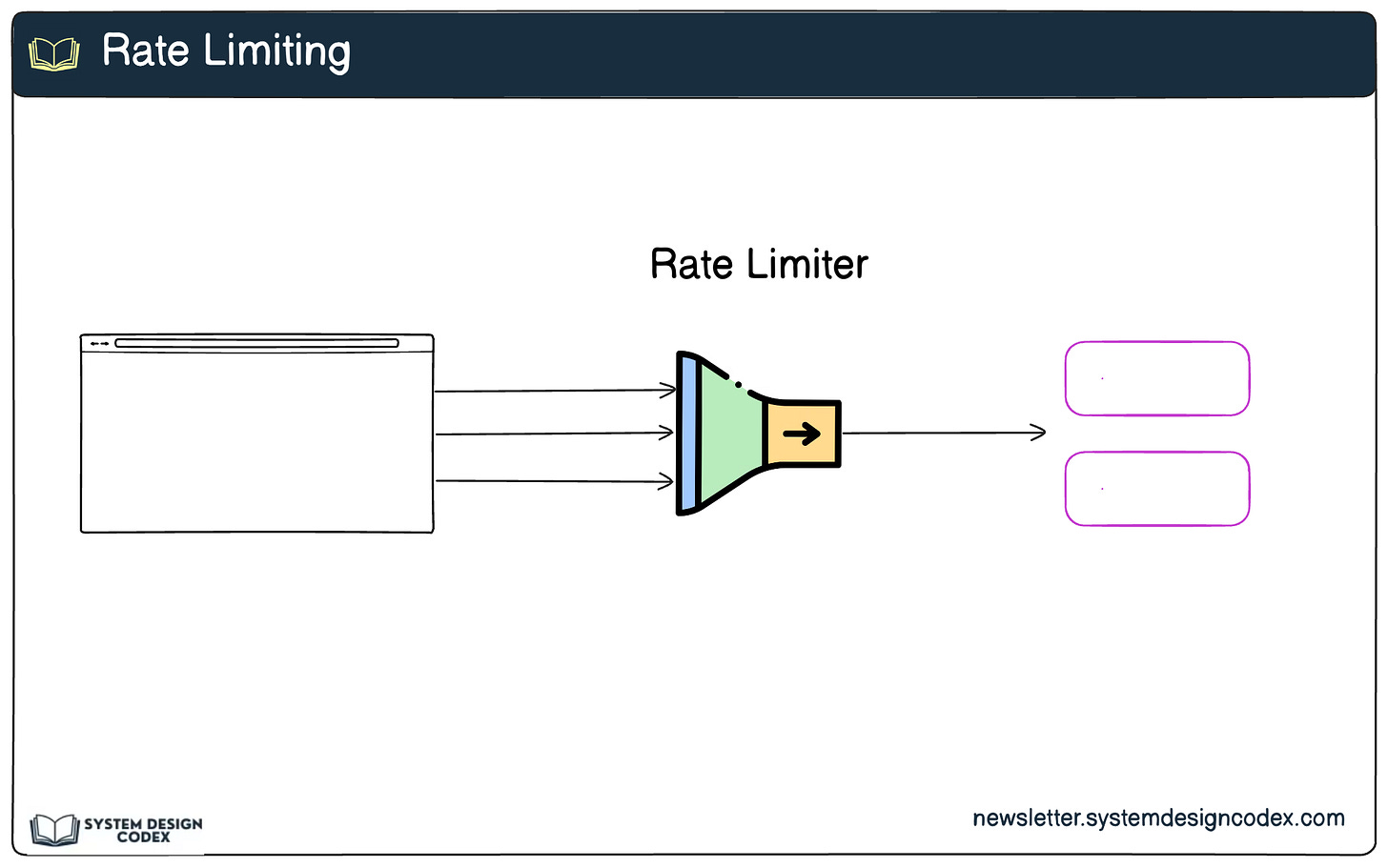 Rate Limiting

Rate Limiter

SYSTEM DESIGN CODEX

newsletter.systemdesigncodex.com